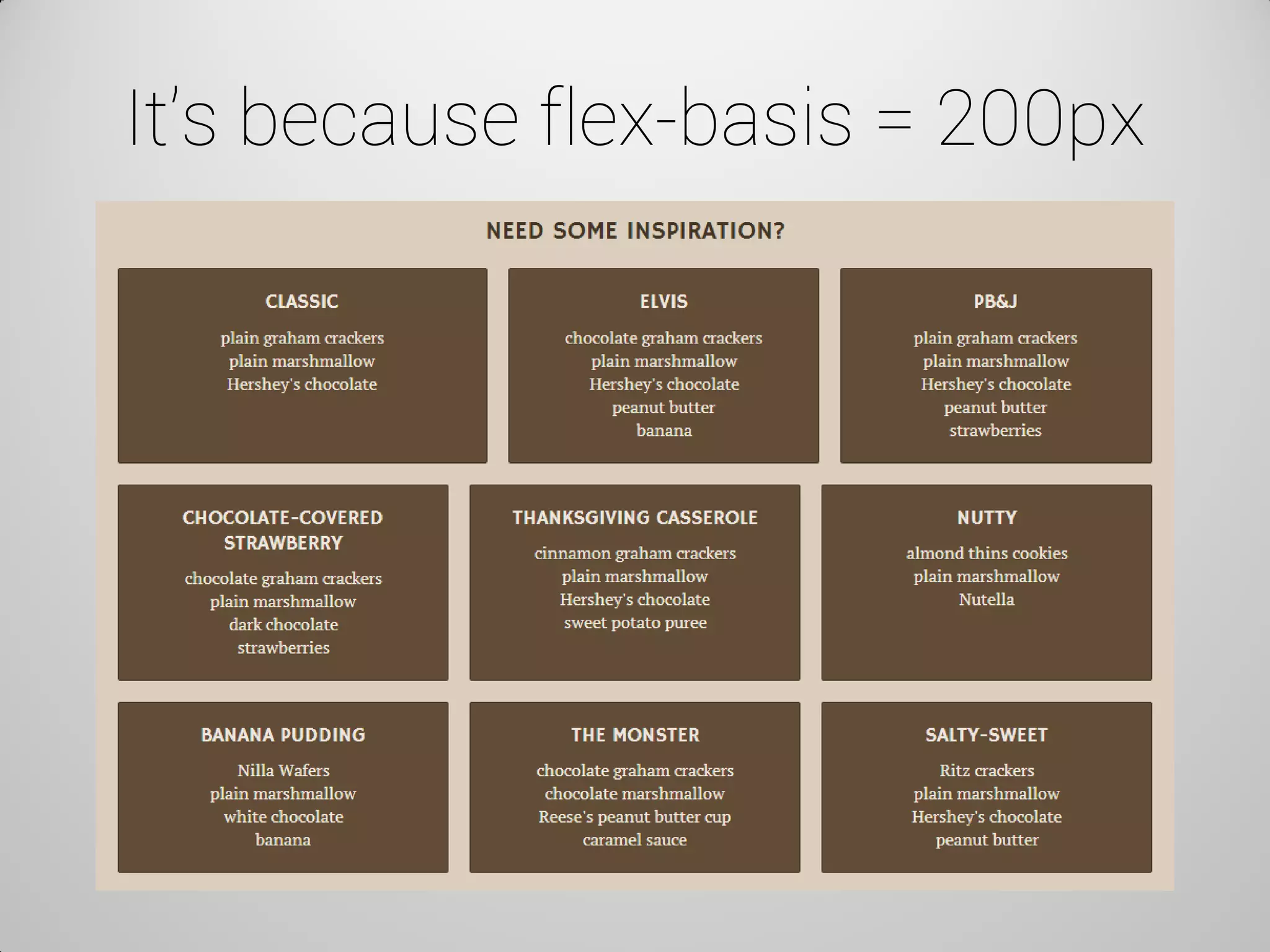 It's because flex-basis = 200px

NEED SOME INSPIRATION?

CLASSIC
plain graham crackers
plain marshmallow
Hershey's chocolate

ELVIS
chocolate graham crackers
plain marshmallow
Hershey's chocolate
peanut butter
banana

PB&J
plain graham crackers
plain marshmallow
Hershey's chocolate
peanut butter
strawberries

CHOCOLATE-COVERED STRAWBERRY
chocolate graham crackers
plain marshmallow
dark chocolate
strawberries

THANKSGIVING CASSEROLE
cinnamon graham crackers
plain marshmallow
Hershey's chocolate
sweet potato puree

NUTTY
almond thins cookies
plain marshmallow
Nutella

BANANA PUDDING
Nilla Wafers
plain marshmallow
white chocolate
banana

THE MONSTER
chocolate graham crackers
chocolate marshmallow
Reese's peanut butter cup
caramel sauce

SALTY-SWEET
Ritz crackers
plain marshmallow
Hershey's chocolate
peanut butter